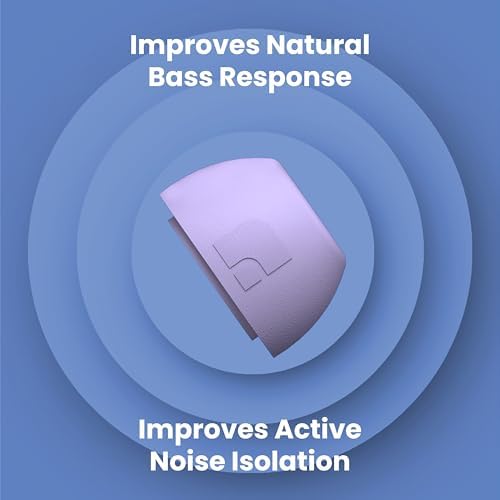 Improves Natural Bass Response

Improves Active Noise Isolation